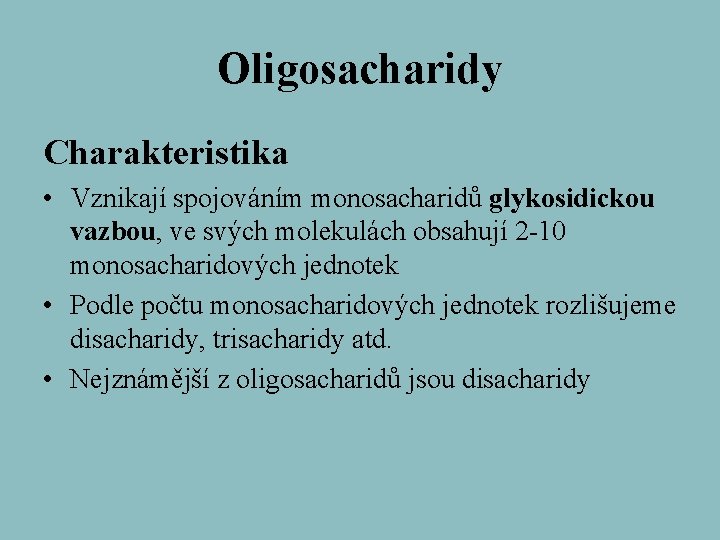 Oligosacharidy

Charakteristika

• Vznikají spojováním monosacharidů glykosidickou vazbou, ve svých molekulách obsahují 2-10 monosacharidových jednotek

• Podle počtu monosacharidových jednotek rozlišujeme disacharidy, trisacharidy atd.

• Nejznámější z oligosacharidů jsou disacharidy